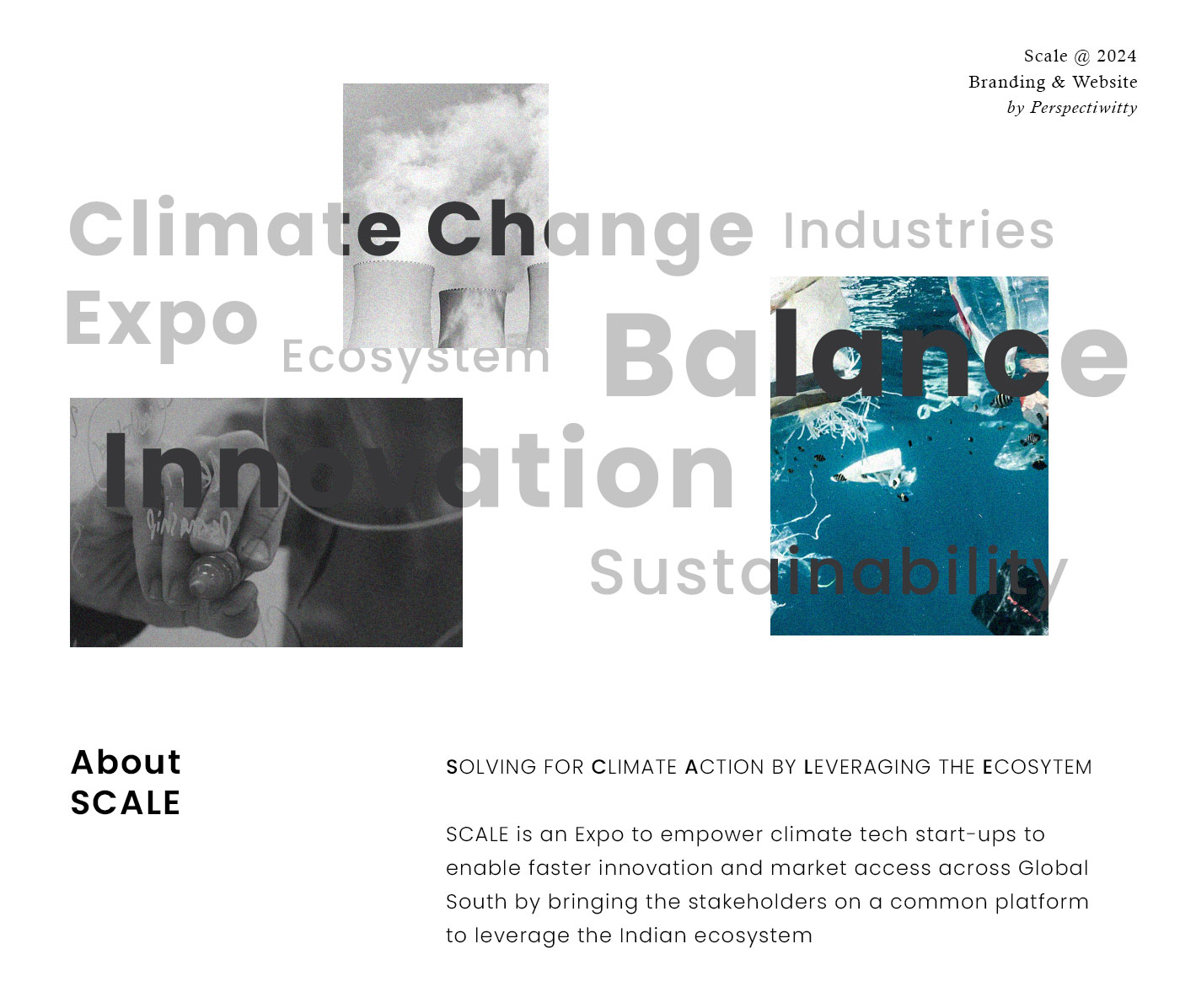 Scale @ 2024
Branding & Website
by Perspectiwitty

Climate Change Industries
Expo
Ecosystem
Balance
Innovation
Sustainability

About
SCALE

SOLVING FOR CLIMATE ACTION BY LEVERAGING THE ECOSYTEM

SCALE is an Expo to empower climate tech start-ups to enable faster innovation and market access across Global South by bringing the stakeholders on a common platform to leverage the Indian ecosystem